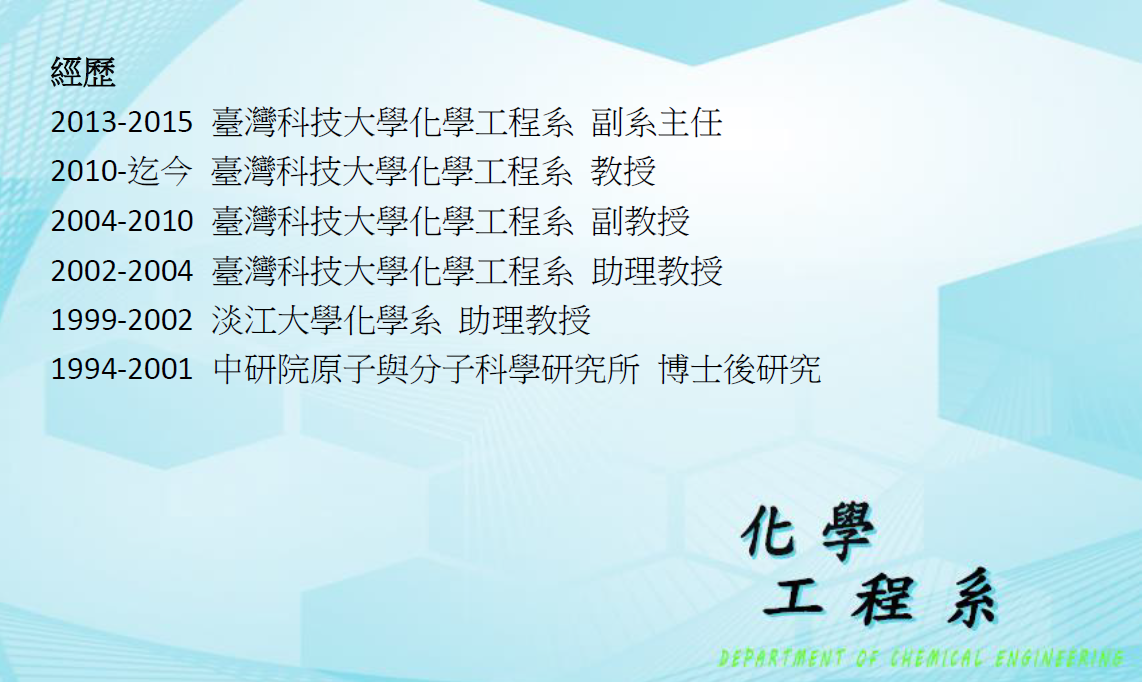 經歷
2013-2015 臺灣科技大學化學工程系 副系主任
2010-迄今 臺灣科技大學化學工程系 教授
2004-2010 臺灣科技大學化學工程系 副教授
2002-2004 臺灣科技大學化學工程系 助理教授
1999-2002 淡江大學化學系 助理教授
1994-2001 中研院原子與分子科學研究所 博士後研究

化學
工程系
DEPARTMENT OF CHEMICAL ENGINEERING